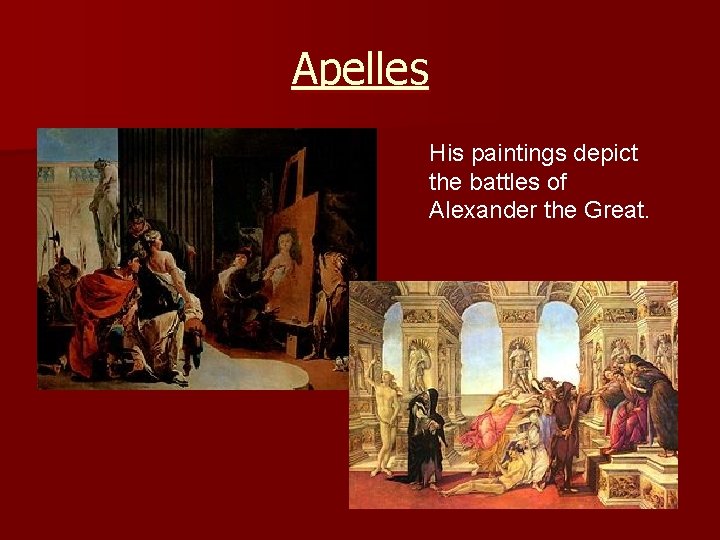 Apelles

His paintings depict the battles of Alexander the Great.